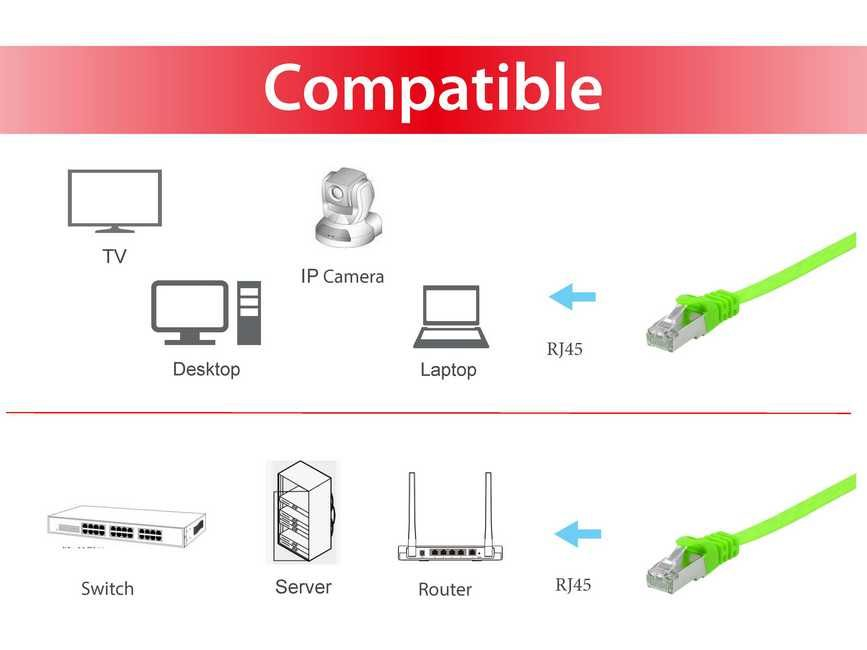 Compatible

TV

IP Camera

Desktop

Laptop

RJ45

Switch

Server

Router

RJ45